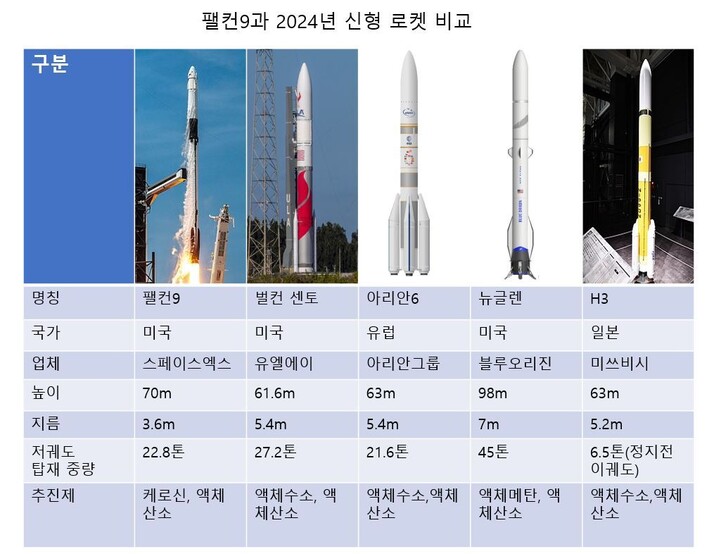 팰컨9과 2024년 신형 로켓 비교

| 구분 | | | | | |
|---|---|---|---|---|---|
| 명칭 | 팰컨9 | 벌컨 센토 | 아리안6 | 뉴글렌 | H3 |
| 국가 | 미국 | 미국 | 유럽 | 미국 | 일본 |
| 업체 | 스페이스엑스 | 유엘에이 | 아리안그룹 | 블루오리진 | 미쓰비시 |
| 높이 | 70m | 61.6m | 63m | 98m | 63m |
| 지름 | 3.6m | 5.4m | 5.4m | 7m | 5.2m |
| 저궤도 탑재 중량 | 22.8톤 | 27.2톤 | 21.6톤 | 45톤 | 6.5톤(정지전이궤도) |
| 추진제 | 케로신, 액체산소 | 액체수소, 액체산소 | 액체수소,액체산소 | 액체메탄, 액체산소 | 액체수소,액체산소 |